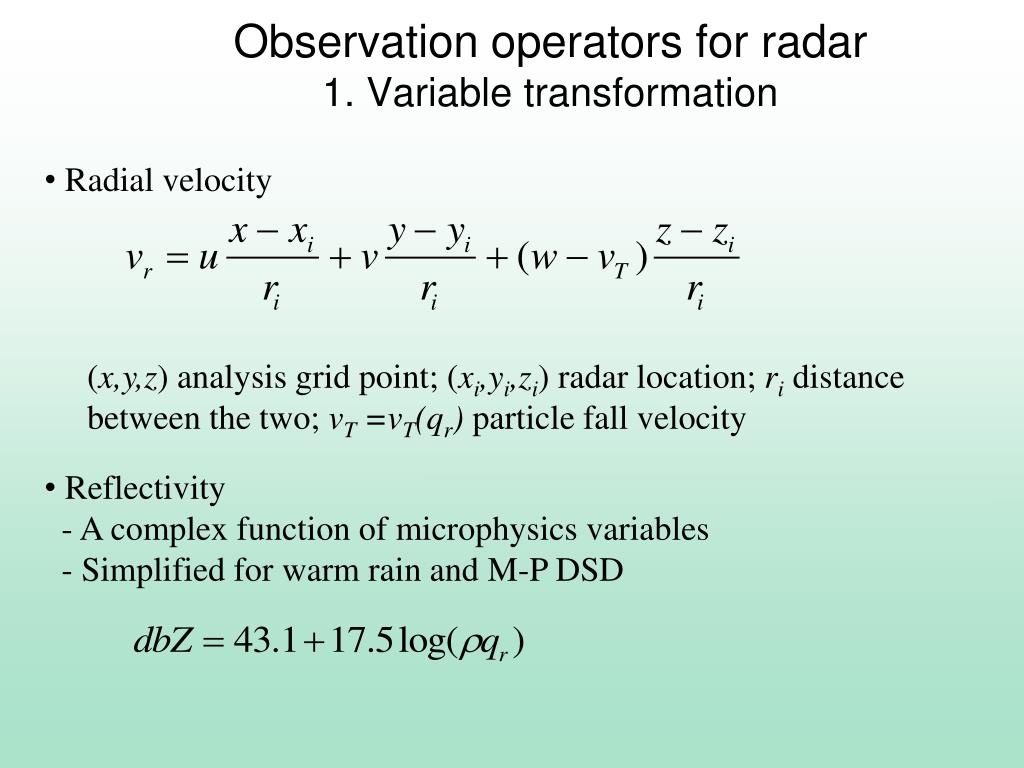 Observation operators for radar
1. Variable transformation

• Radial velocity

$v_r = u\frac{x - x_i}{r_i} + v\frac{y - y_i}{r_i} + (w - v_T)\frac{z - z_i}{r_i}$

($x,y,z$) analysis grid point; ($x_i,y_i,z_i$) radar location; $r_i$ distance between the two; $v_T = v_T(q_r)$ particle fall velocity

• Reflectivity
- A complex function of microphysics variables
- Simplified for warm rain and M-P DSD

$dbZ = 43.1 + 17.5\log(\rho q_r)$